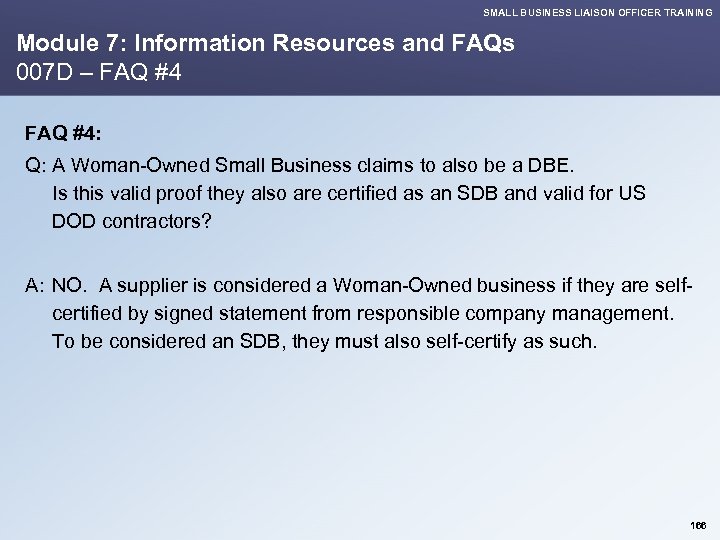 SMALL BUSINESS LIAISON OFFICER TRAINING

Module 7: Information Resources and FAQs
007D – FAQ #4

FAQ #4:

Q: A Woman-Owned Small Business claims to also be a DBE. Is this valid proof they also are certified as an SDB and valid for US DOD contractors?

A: NO. A supplier is considered a Woman-Owned business if they are self-certified by signed statement from responsible company management. To be considered an SDB, they must also self-certify as such.

166